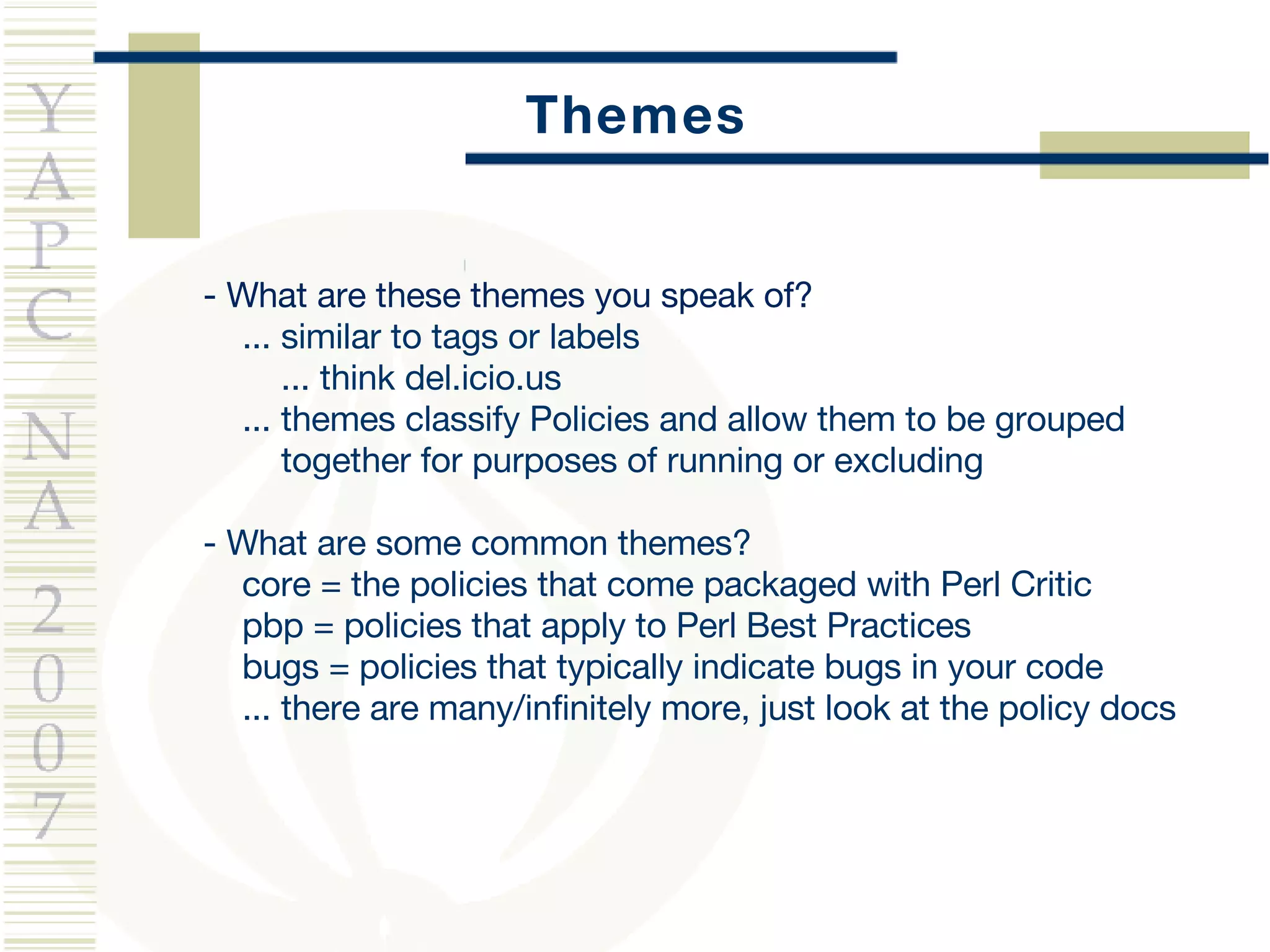 YAPC NA 2007

Themes

- What are these themes you speak of?
... similar to tags or labels
... think del.icio.us
... themes classify Policies and allow them to be grouped together for purposes of running or excluding

- What are some common themes?
core = the policies that come packaged with Perl Critic
pbp = policies that apply to Perl Best Practices
bugs = policies that typically indicate bugs in your code
... there are many/infinitely more, just look at the policy docs